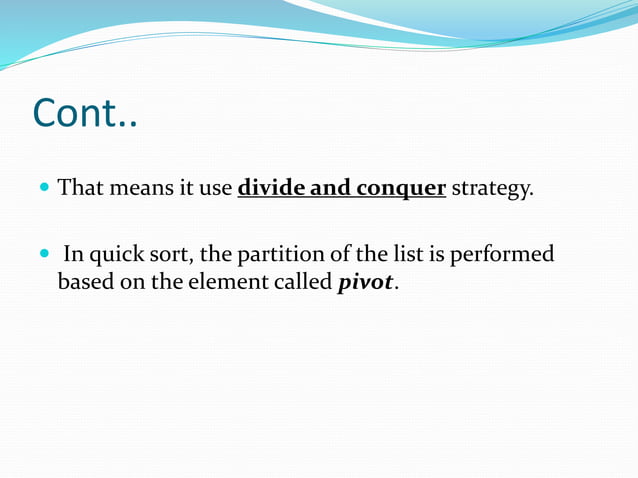 Cont..

That means it use divide and conquer strategy.

In quick sort, the partition of the list is performed based on the element called pivot.